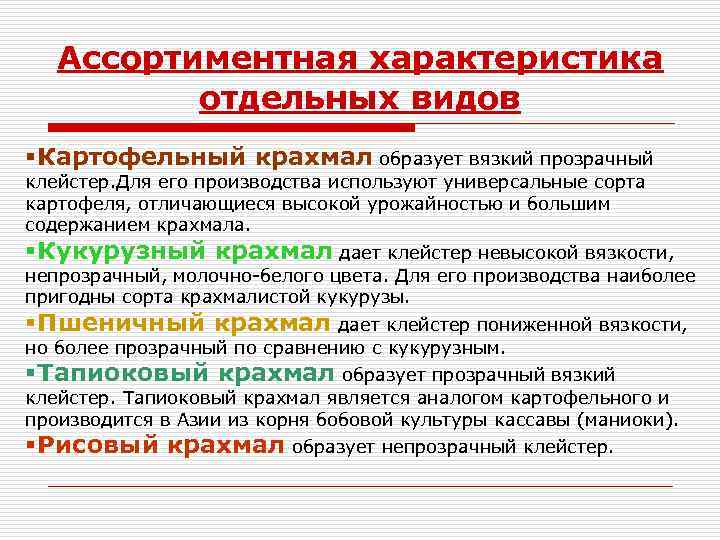 Ассортиментная характеристика отдельных видов

▪Картофельный крахмал образует вязкий прозрачный клейстер.Для его производства используют универсальные сорта картофеля, отличающиеся высокой урожайностью и большим содержанием крахмала.

▪Кукурузный крахмал дает клейстер невысокой вязкости, непрозрачный, молочно-белого цвета. Для его производства наиболее пригодны сорта крахмалистой кукурузы.

▪Пшеничный крахмал дает клейстер пониженной вязкости, но более прозрачный по сравнению с кукурузным.

▪Тапиоковый крахмал образует прозрачный вязкий клейстер. Тапиоковый крахмал является аналогом картофельного и производится в Азии из корня бобовой культуры кассавы (маниоки).

▪Рисовый крахмал образует непрозрачный клейстер.